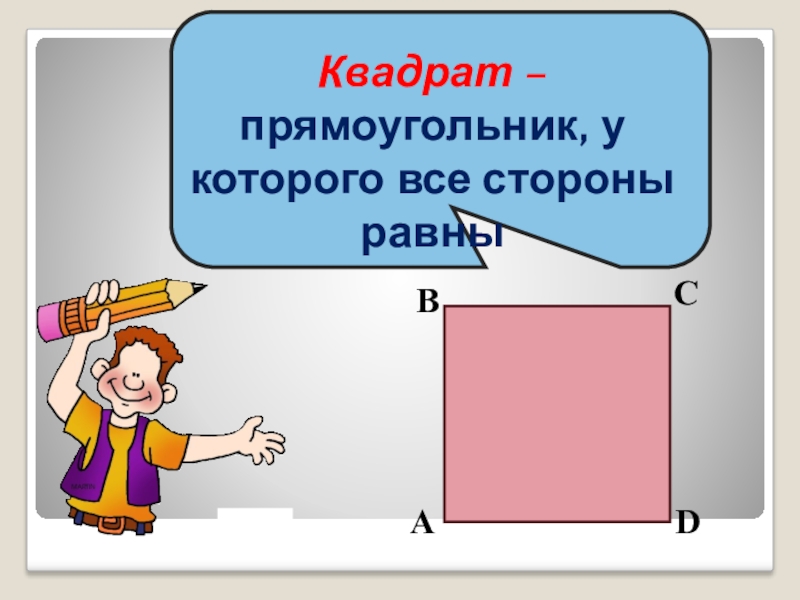 Квадрат – прямоугольник, у которого все стороны равны

B

C

A

D